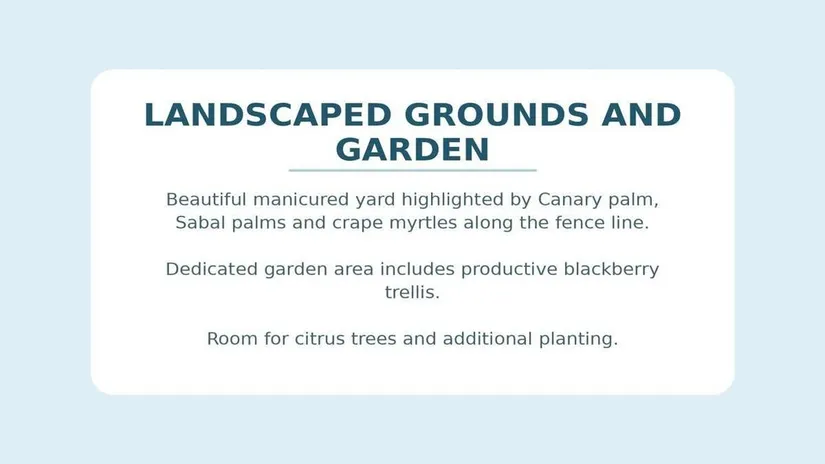 LANDSCAPED GROUNDS AND GARDEN

Beautiful manicured yard highlighted by Canary palm, Sabal palms and crape myrtles along the fence line.

Dedicated garden area includes productive blackberry trellis.

Room for citrus trees and additional planting.